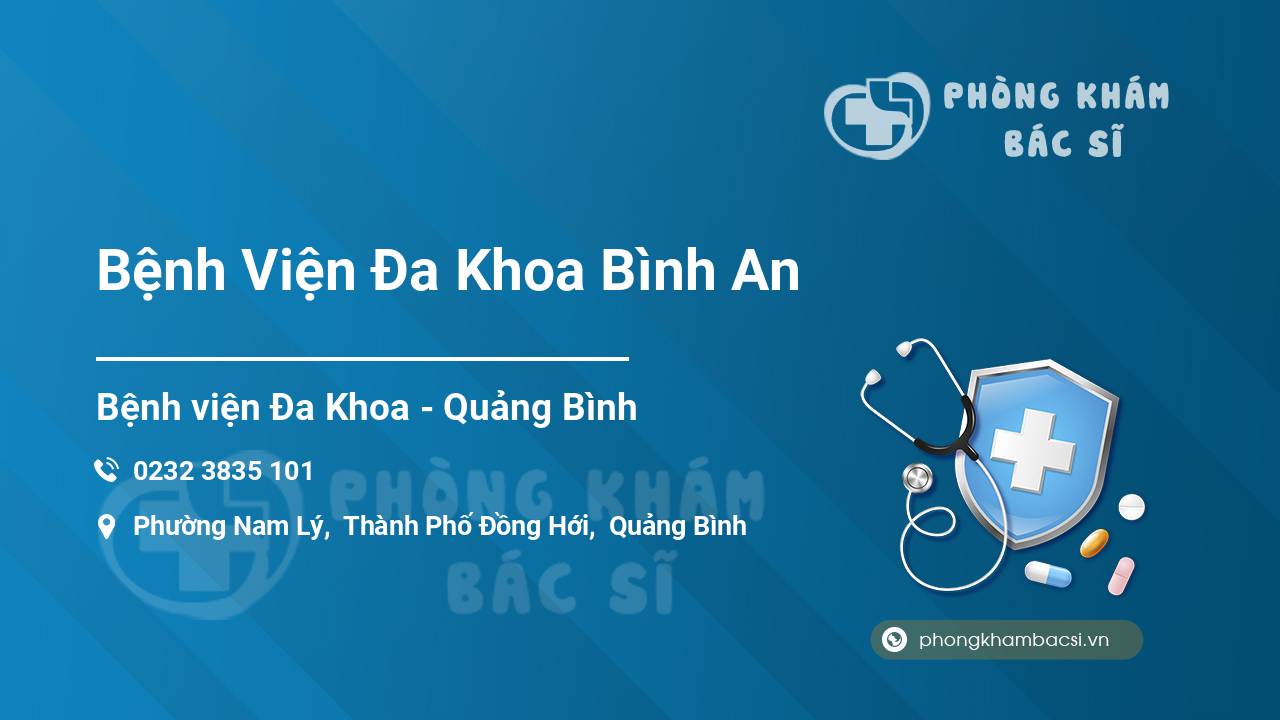 PHÒNG KHÁM BÁC SĨ

Bệnh Viện Đa Khoa Bình An

Bệnh viện Đa Khoa - Quảng Bình

0232 3835 101

Phường Nam Lý, Thành Phố Đồng Hới, Quảng Bình

PHÒNG KHÁM BÁC SĨ

phongkhambacsi.vn